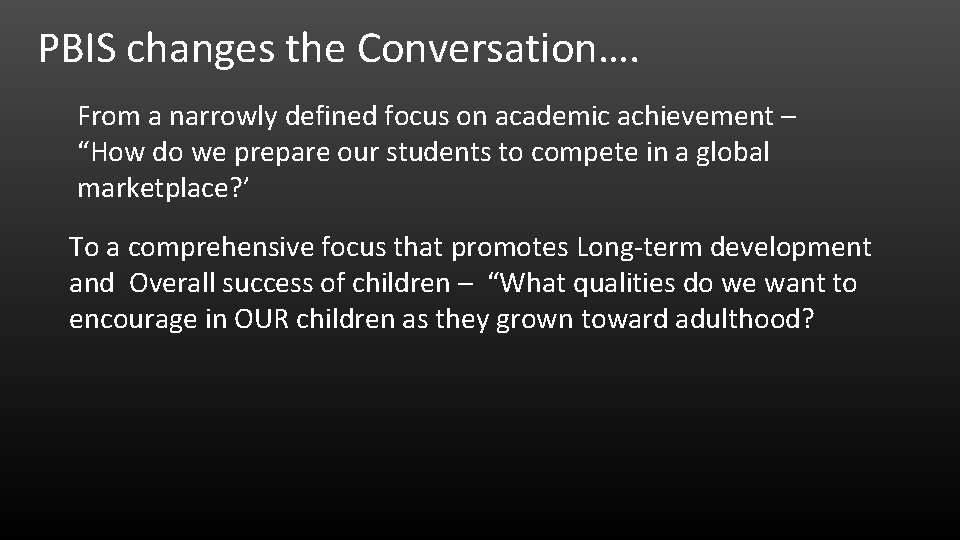 PBIS changes the Conversation….

From a narrowly defined focus on academic achievement – “How do we prepare our students to compete in a global marketplace?’

To a comprehensive focus that promotes Long-term development and Overall success of children – “What qualities do we want to encourage in OUR children as they grown toward adulthood?